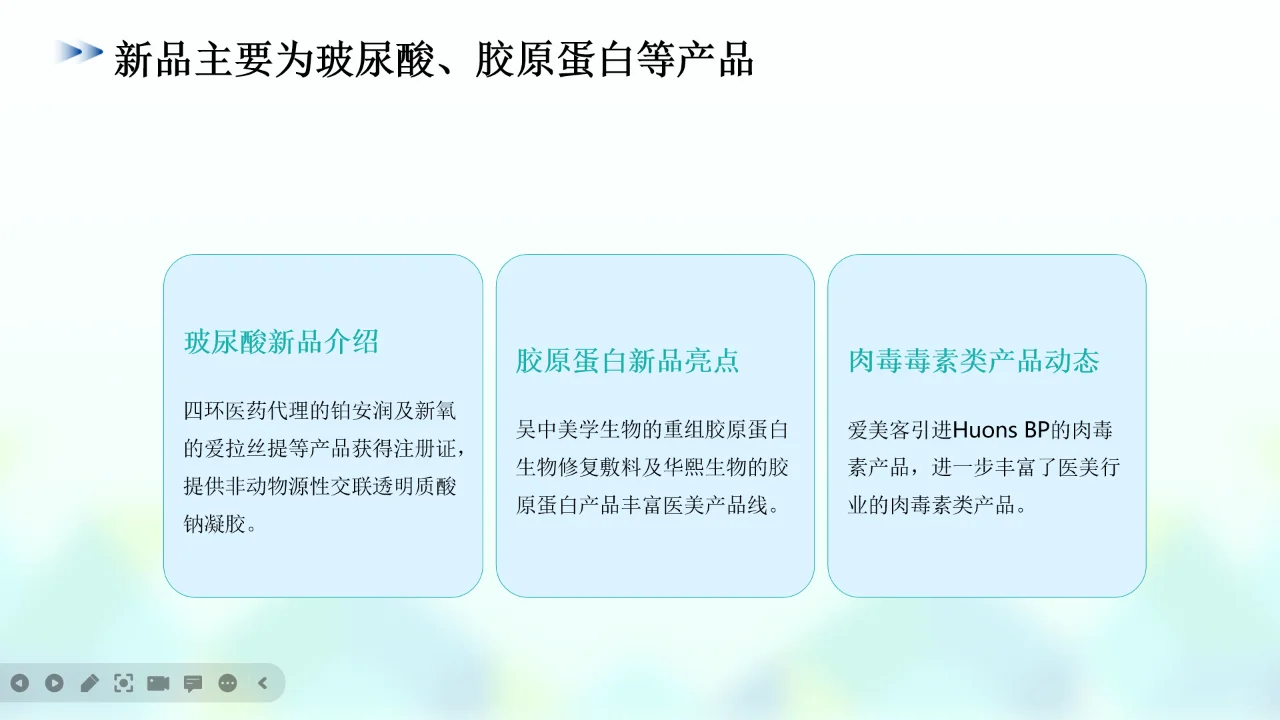 新品主要为玻尿酸、胶原蛋白等产品

玻尿酸新品介绍

四环医药代理的铂安润及新氧的爱拉丝提等产品获得注册证，提供非动物源性交联透明质酸钠凝胶。

胶原蛋白新品亮点

吴中美学生物的重组胶原蛋白生物修复敷料及华熙生物的胶原蛋白产品丰富医美产品线。

肉毒毒素类产品动态

爱美客引进Huons BP的肉毒素产品，进一步丰富了医美行业的肉毒素类产品。